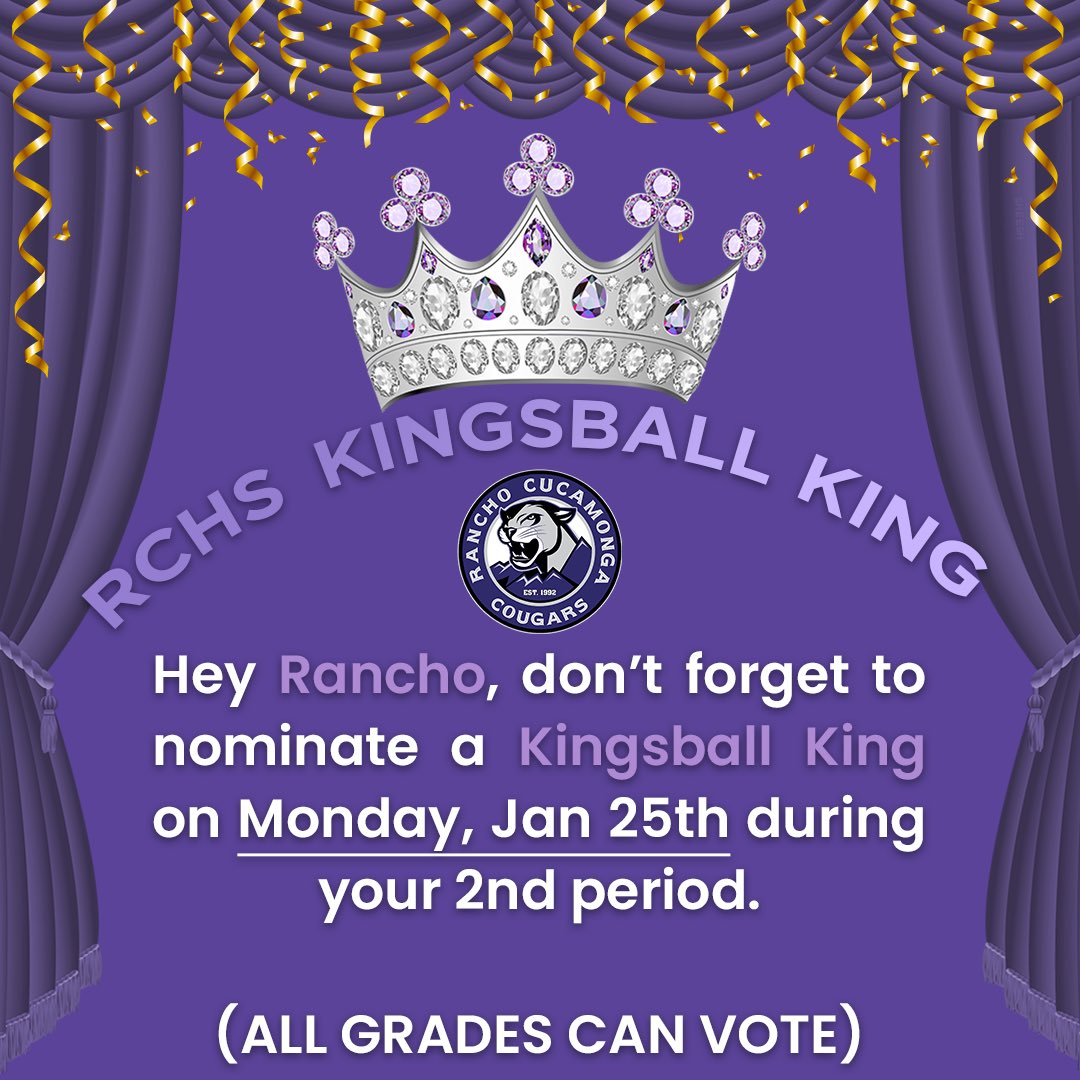 RCHS KINGSBALL KING

RANCHO CUCAMONGA
EST. 1992
COUGARS

Hey Rancho, don't forget to nominate a Kingsball King on Monday, Jan 25th during your 2nd period.

(ALL GRADES CAN VOTE)